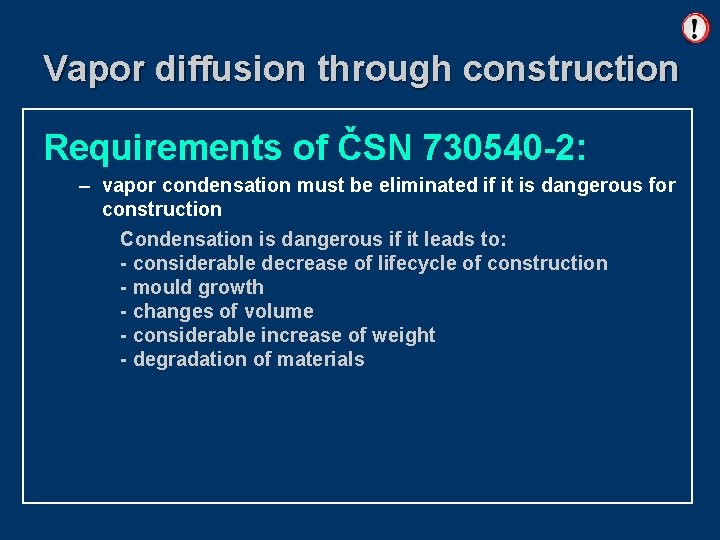 !

Vapor diffusion through construction

Requirements of ČSN 730540-2:

– vapor condensation must be eliminated if it is dangerous for construction

Condensation is dangerous if it leads to:
- considerable decrease of lifecycle of construction
- mould growth
- changes of volume
- considerable increase of weight
- degradation of materials